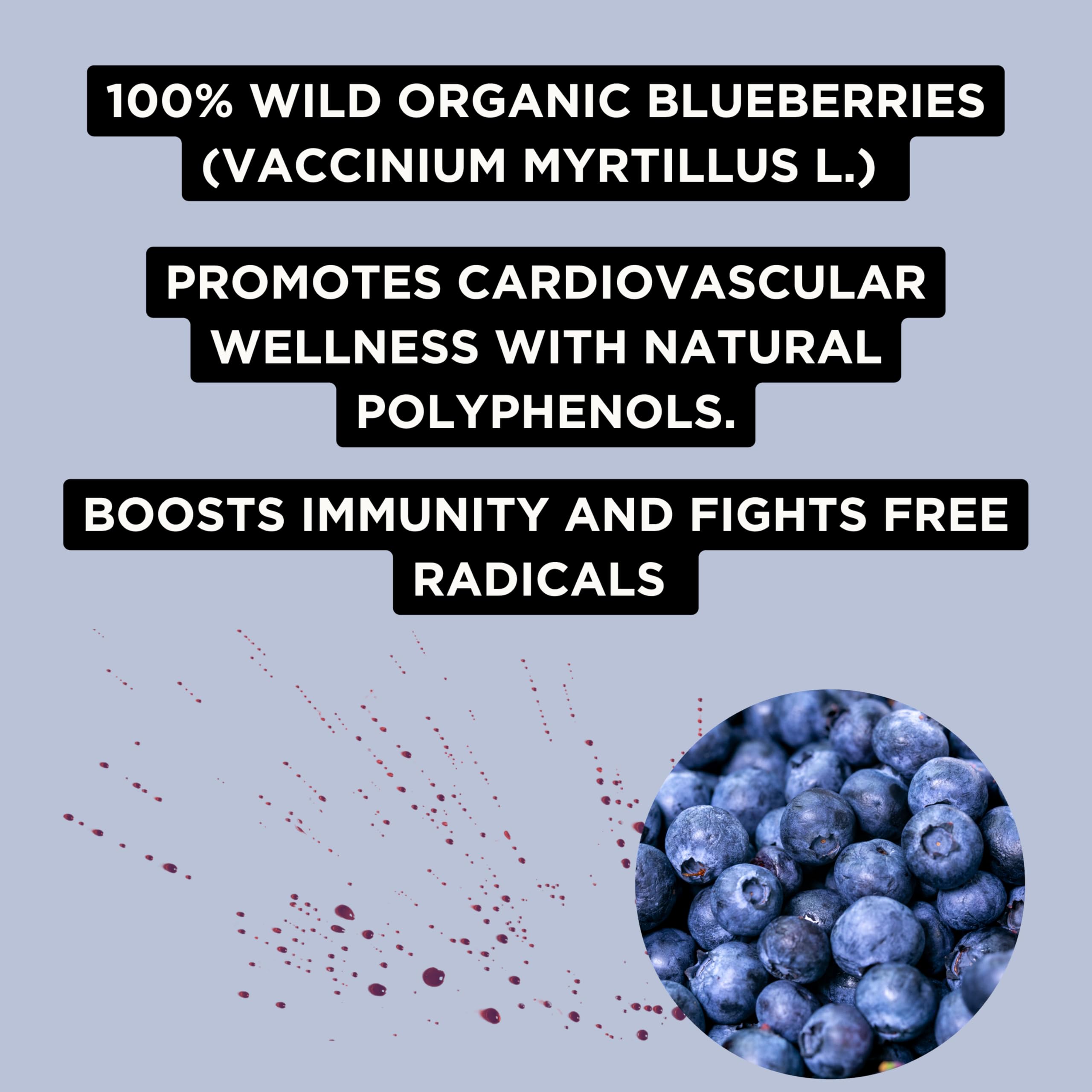 100% WILD ORGANIC BLUEBERRIES (VACCINIUM MYRTILLUS L.)

PROMOTES CARDIOVASCULAR WELLNESS WITH NATURAL POLYPHENOLS.

BOOSTS IMMUNITY AND FIGHTS FREE RADICALS